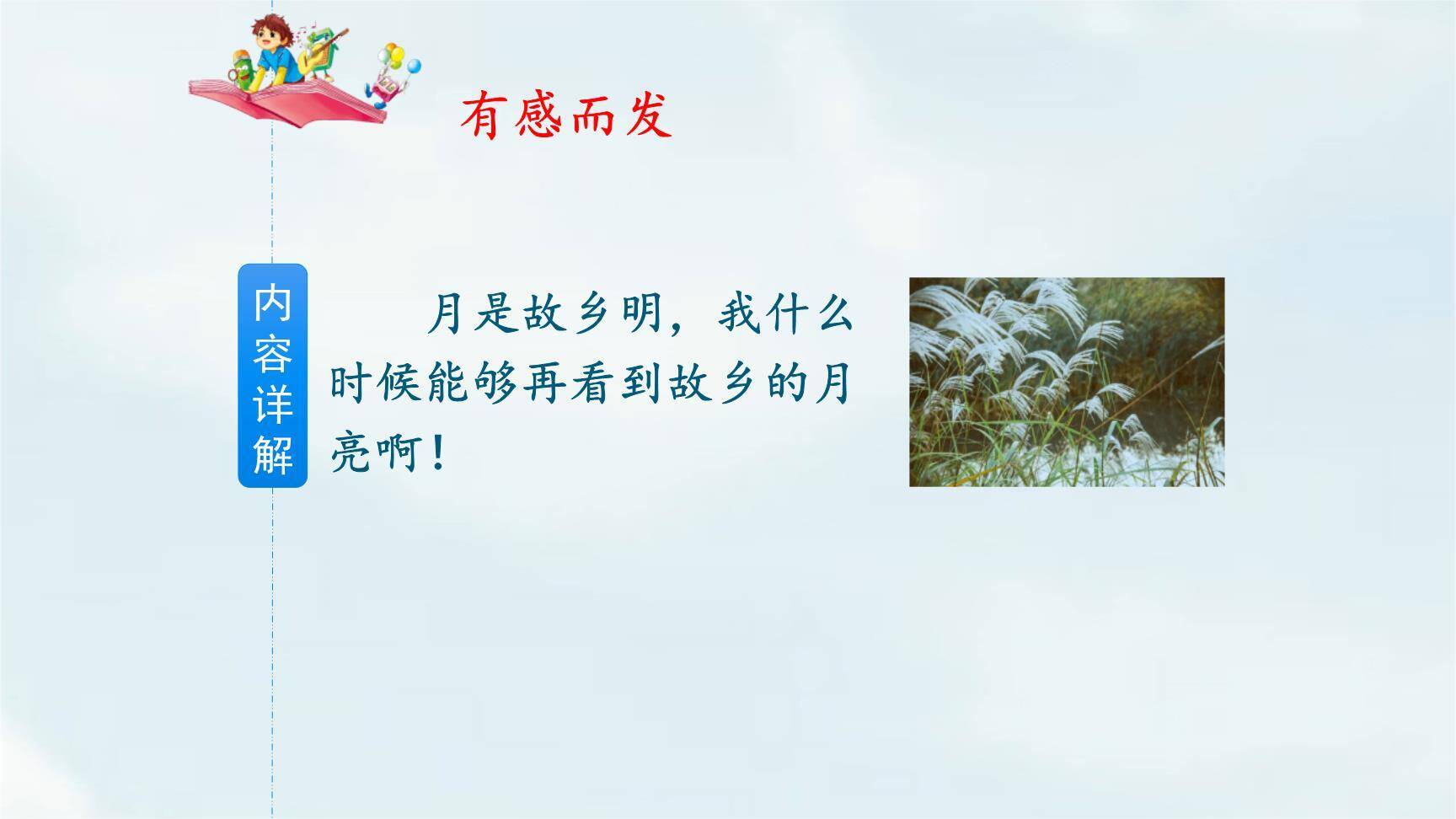 有感而发

内容详解

月是故乡明，我什么时候能够再看到故乡的月亮啊！